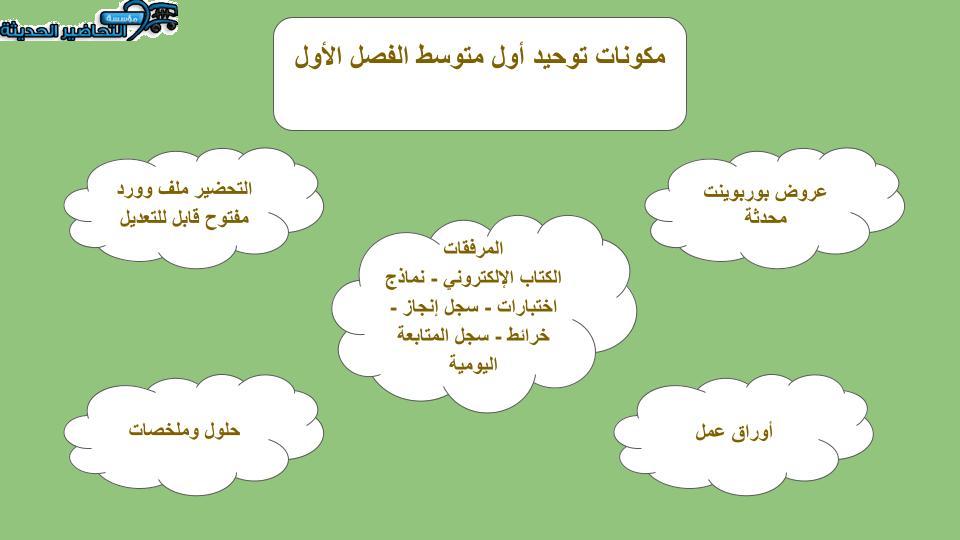 مؤسسة التحاضير الحديثة

مكونات توحيد أول متوسط الفصل الأول

عروض بوربوينت محدثة

التحضير ملف وورد مفتوح قابل للتعديل

المرفقات
الكتاب الإلكتروني - نماذج اختبارات - سجل إنجاز - خرائط - سجل المتابعة اليومية

أوراق عمل

حلول وملخصات